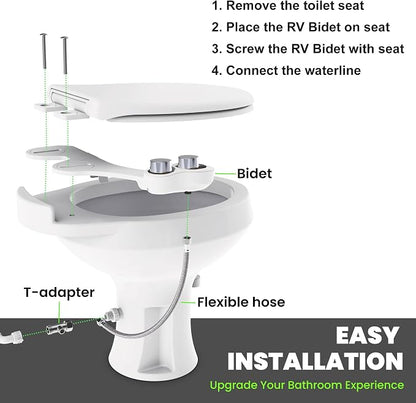 1. Remove the toilet seat
2. Place the RV Bidet on seat
3. Screw the RV Bidet with seat
4. Connect the waterline

Bidet

T-adapter

Flexible hose

EASY
INSTALLATION
Upgrade Your Bathroom Experience